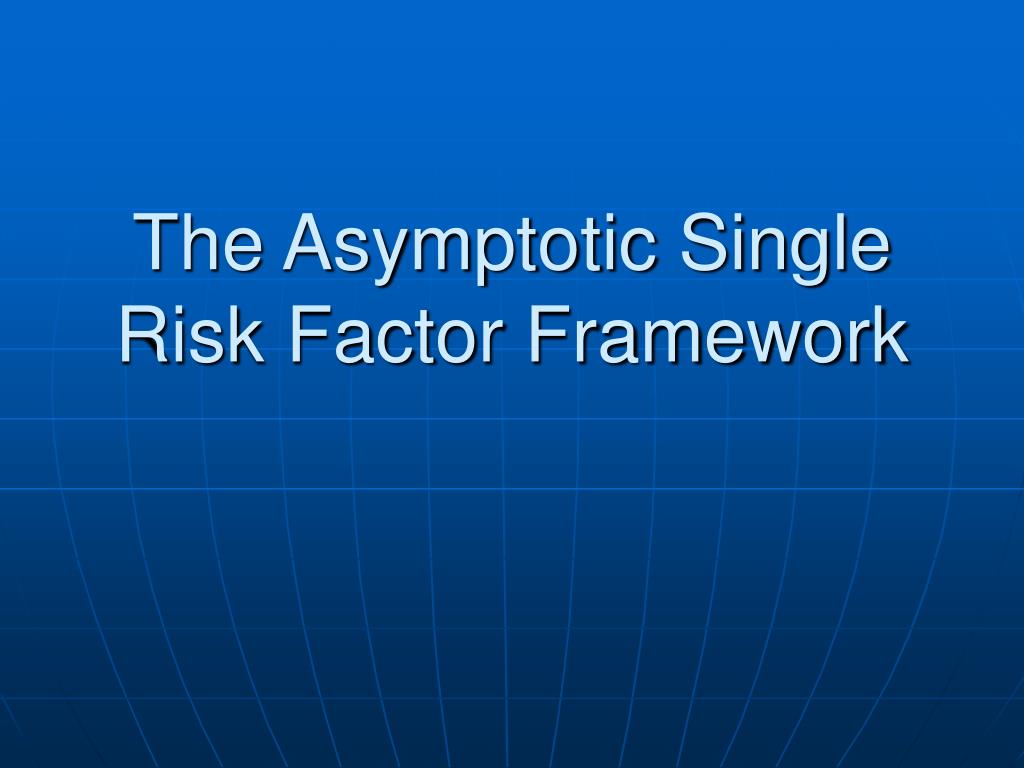 The Asymptotic Single Risk Factor Framework